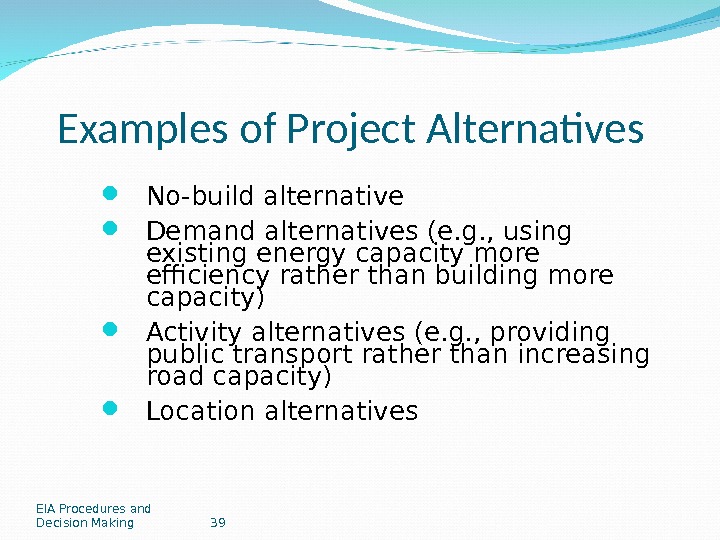 Examples of Project Alternatives

No-build alternative

Demand alternatives (e.g., using existing energy capacity more efficiency rather than building more capacity)

Activity alternatives (e.g., providing public transport rather than increasing road capacity)

Location alternatives

EIA Procedures and Decision Making

39